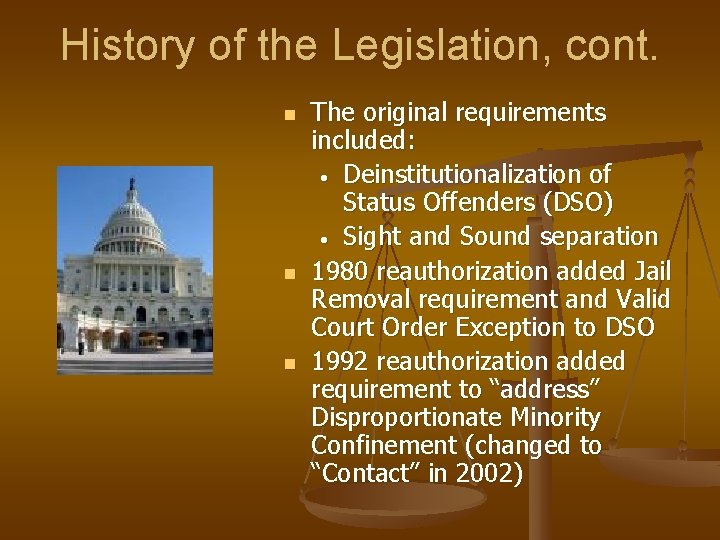 History of the Legislation, cont.

- The original requirements included:
  - Deinstitutionalization of Status Offenders (DSO)
  - Sight and Sound separation
- 1980 reauthorization added Jail Removal requirement and Valid Court Order Exception to DSO
- 1992 reauthorization added requirement to “address” Disproportionate Minority Confinement (changed to “Contact” in 2002)